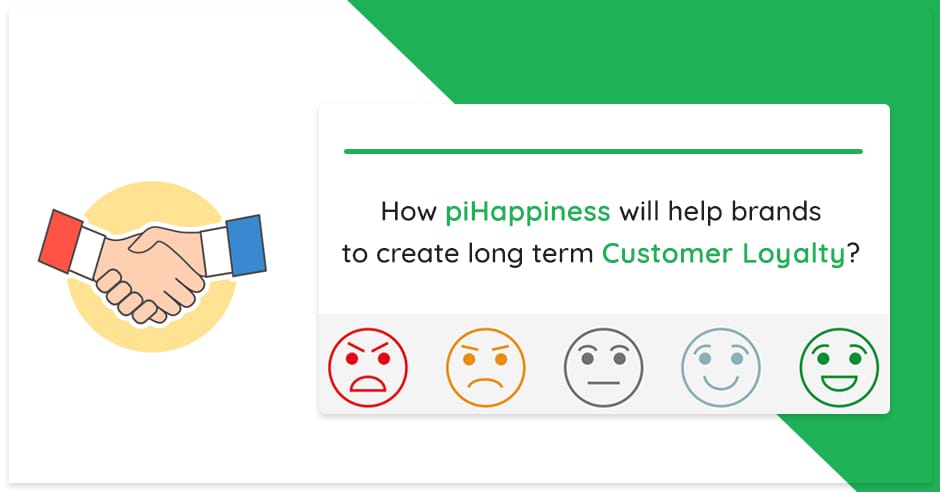 How piHappiness will help brands to create long term Customer Loyalty?